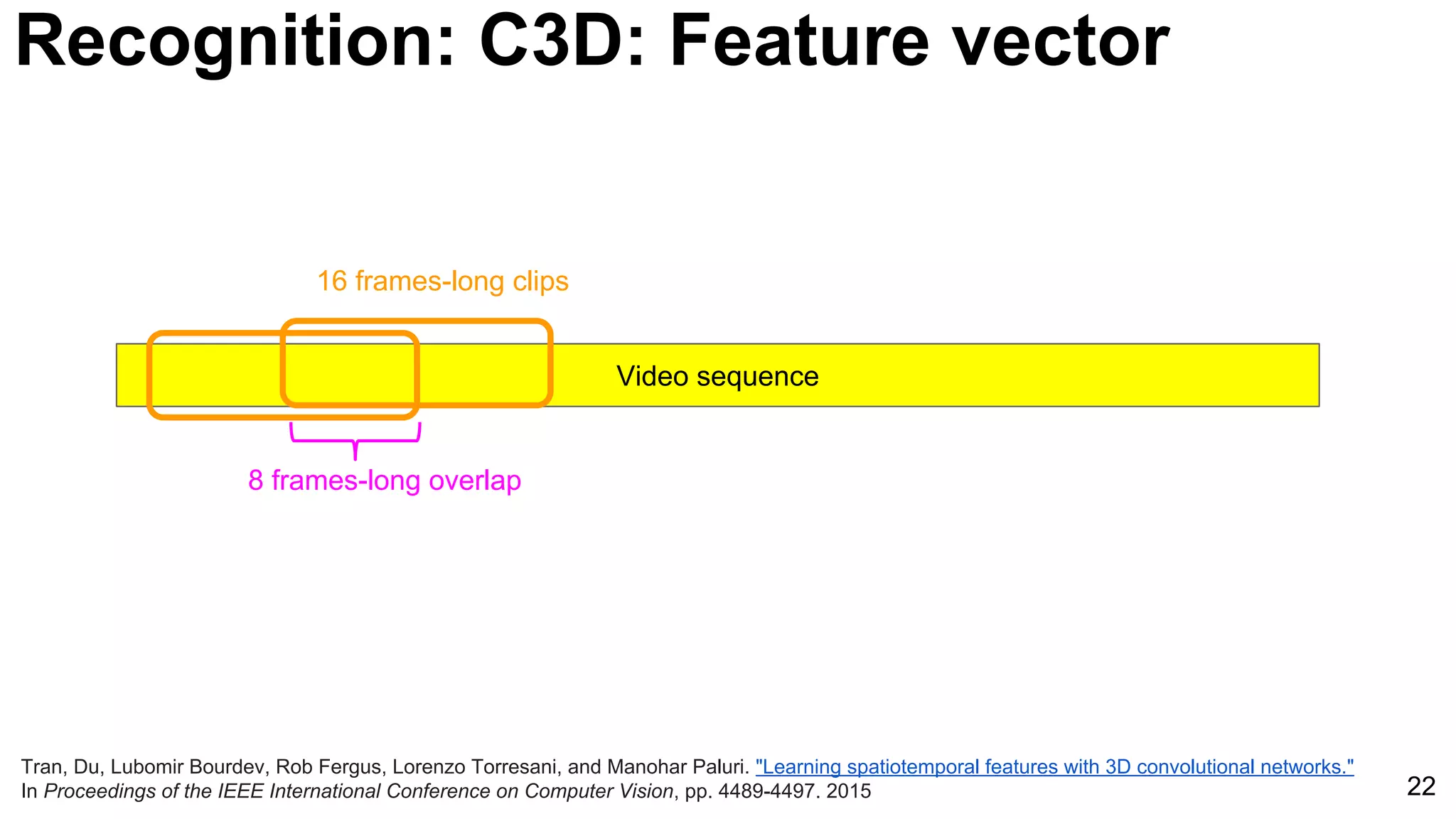 Recognition: C3D: Feature vector

16 frames-long clips

Video sequence

8 frames-long overlap

Tran, Du, Lubomir Bourdev, Rob Fergus, Lorenzo Torresani, and Manohar Paluri. "Learning spatiotemporal features with 3D convolutional networks." In Proceedings of the IEEE International Conference on Computer Vision, pp. 4489-4497. 2015

22